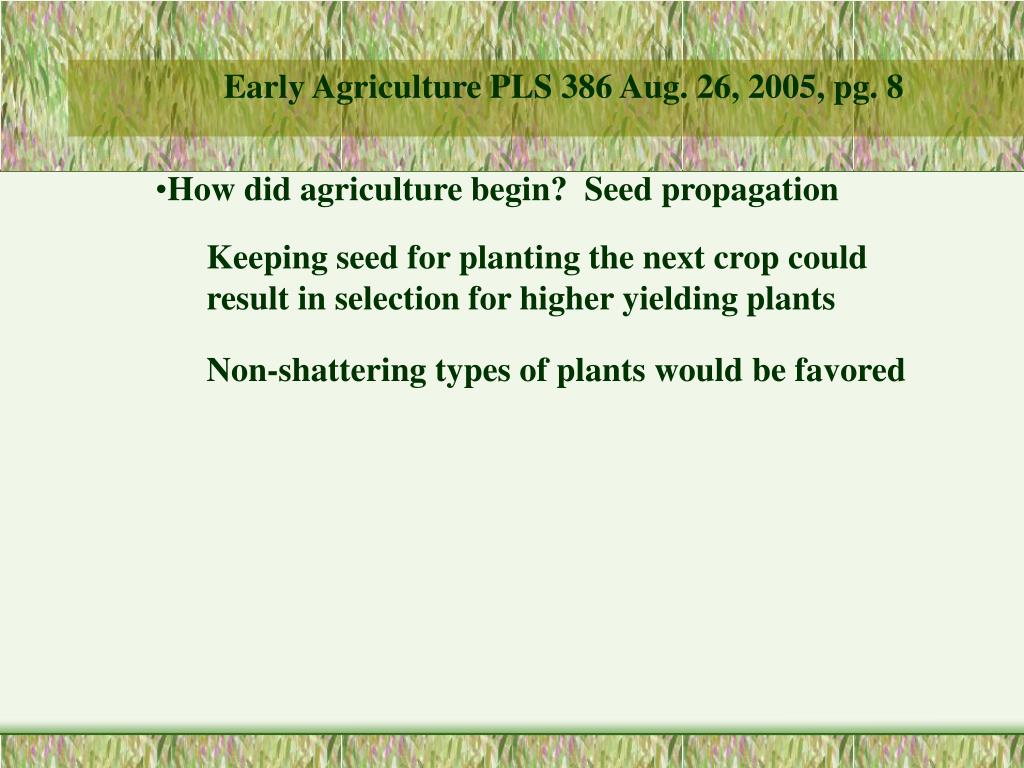 Early Agriculture PLS 386 Aug. 26, 2005, pg. 8

•How did agriculture begin?  Seed propagation

Keeping seed for planting the next crop could result in selection for higher yielding plants

Non-shattering types of plants would be favored